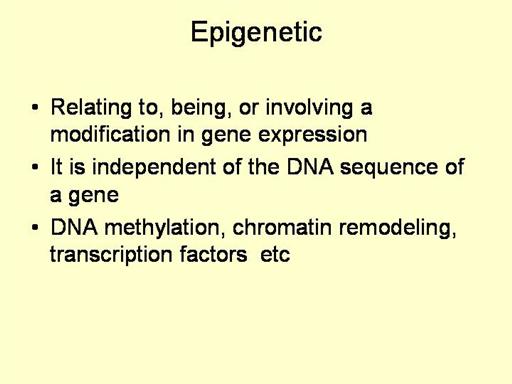 Epigenetic

• Relating to, being, or involving a modification in gene expression
• It is independent of the DNA sequence of a gene
• DNA methylation, chromatin remodeling, transcription factors etc